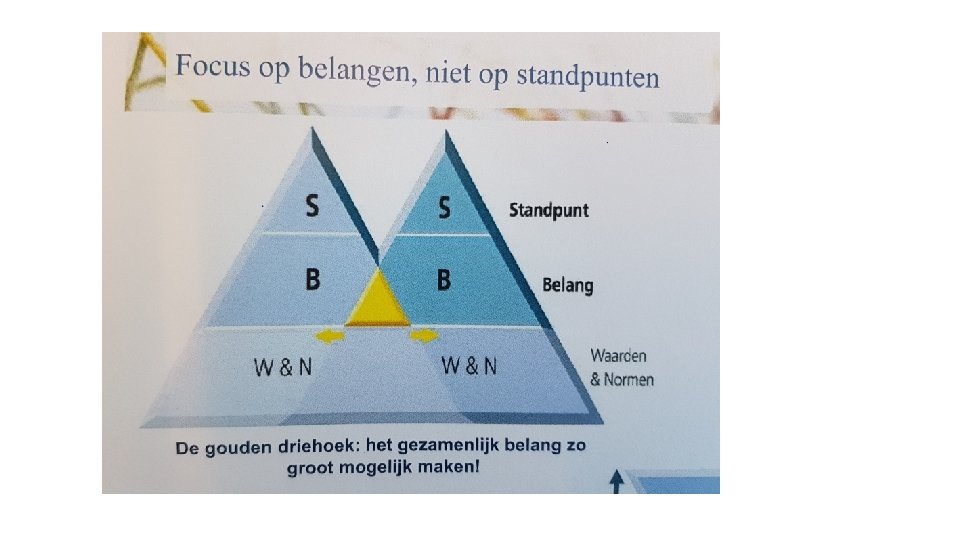 Focus op belangen, niet op standpunten

S
B
W & N

S
B
W & N

Standpunt
Belang
Waarden & Normen

De gouden driehoek: het gezamenlijk belang zo groot mogelijk maken!